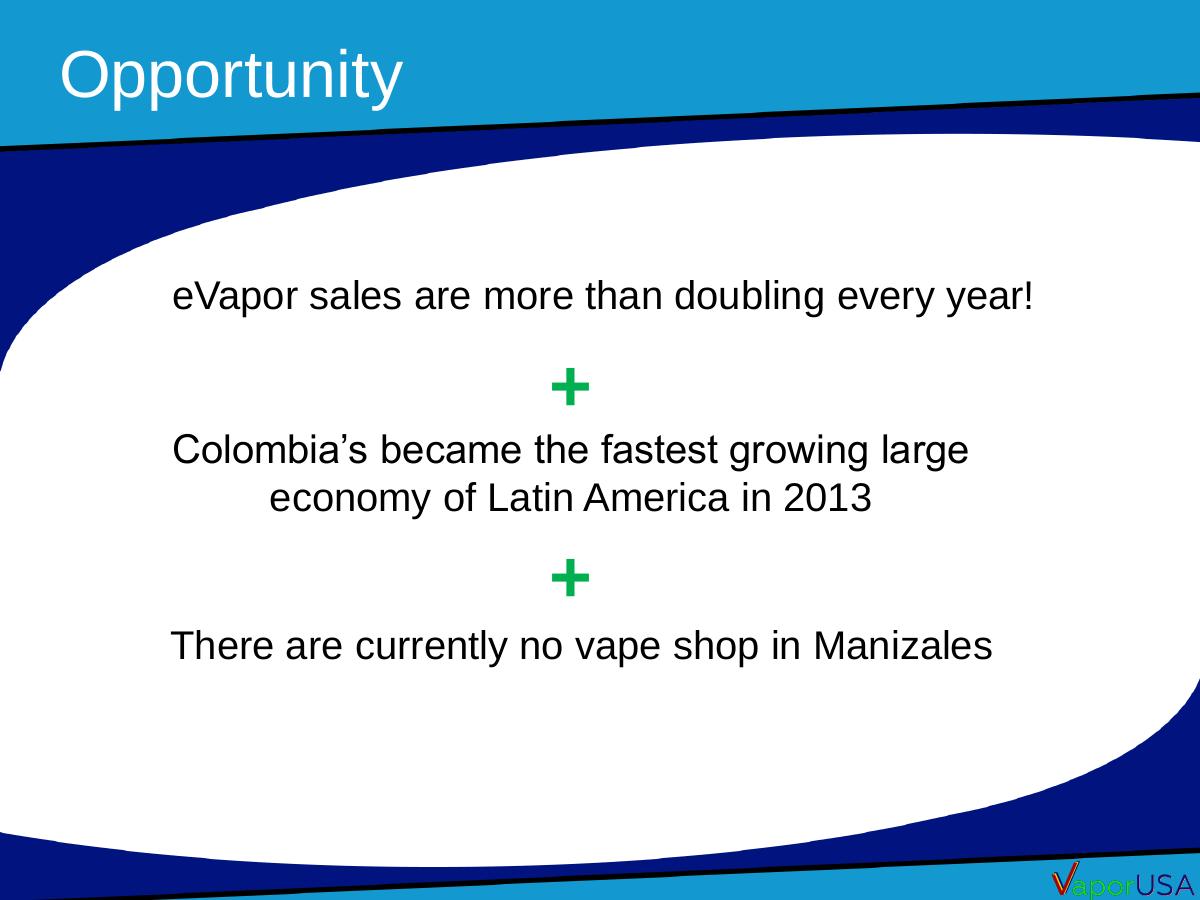 Opportunity

eVapor sales are more than doubling every year!

+

Colombia’s became the fastest growing large economy of Latin America in 2013

+

There are currently no vape shop in Manizales

VaporUSA